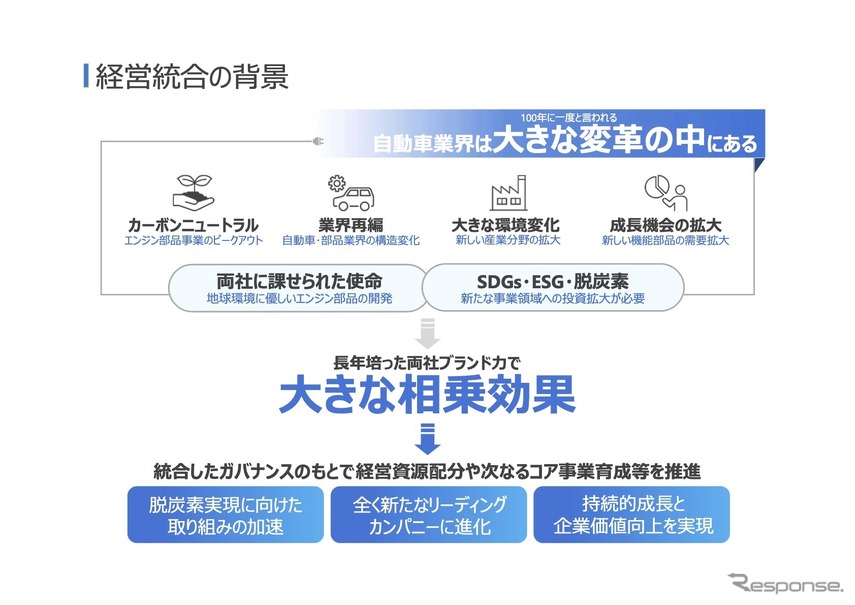 経営統合の背景

100年に一度と言われる
自動車業界は大きな変革の中にある

カーボンニュートラル
エンジン部品事業のピークアウト

業界再編
自動車・部品業界の構造変化

大きな環境変化
新しい産業分野の拡大

成長機会の拡大
新しい機能部品の需要拡大

両社に課せられた使命
地球環境に優しいエンジン部品の開発

SDGs・ESG・脱炭素
新たな事業領域への投資拡大が必要

長年培った両社ブランド力で
大きな相乗効果

統合したガバナンスのもとで経営資源配分や次なるコア事業育成等を推進

脱炭素実現に向けた取り組みの加速

全く新たなリーディングカンパニーに進化

持続的成長と企業価値向上を実現

Response.